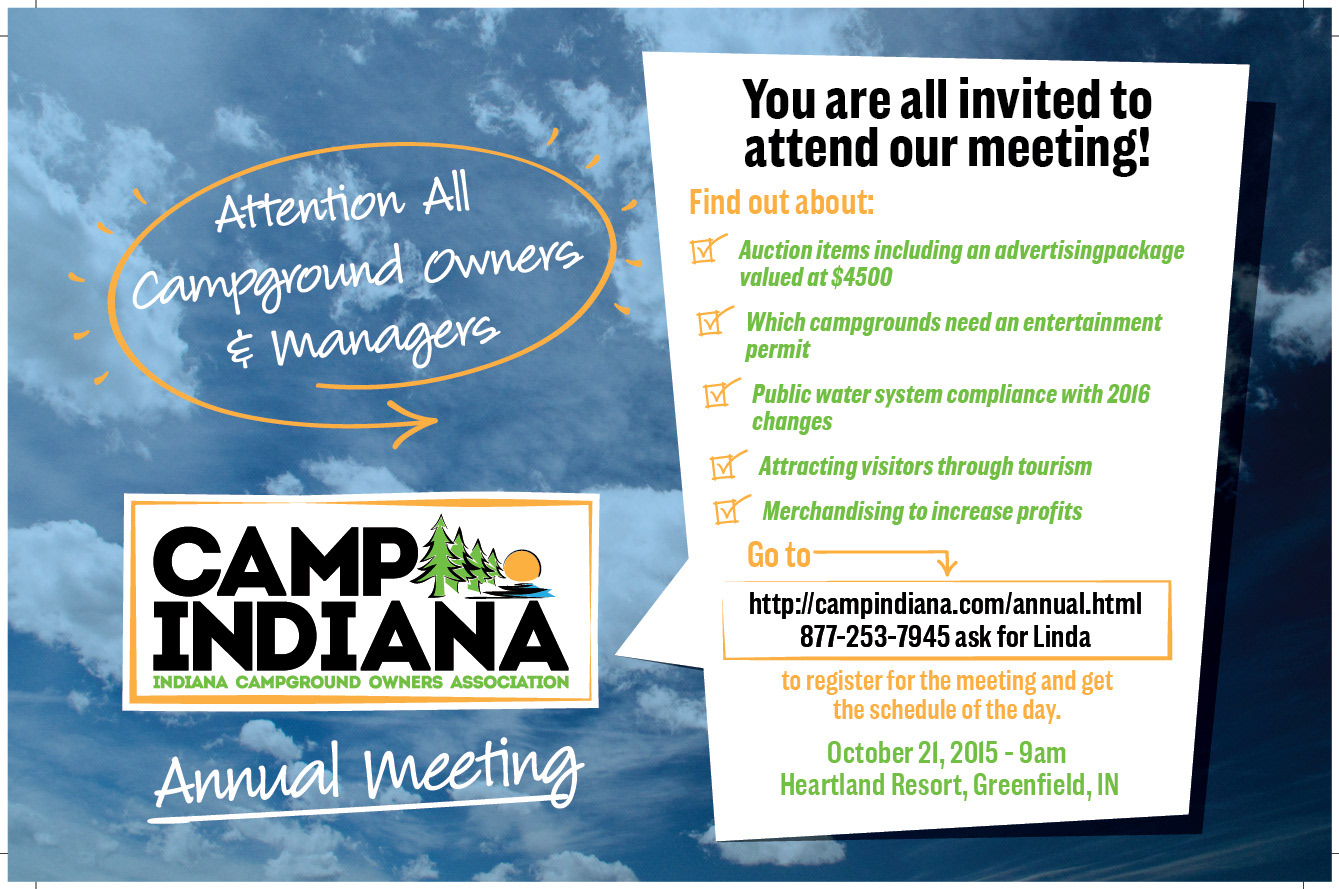 Attention All Campground Owners & Managers

CAMP INDIANA
INDIANA CAMPGROUND OWNERS ASSOCIATION

Annual Meeting

You are all invited to attend our meeting!

Find out about:

Auction items including an advertisingpackage valued at $4500

Which campgrounds need an entertainment permit

Public water system compliance with 2016 changes

Attracting visitors through tourism

Merchandising to increase profits

Go to

http://campindiana.com/annual.html
877-253-7945 ask for Linda

to register for the meeting and get the schedule of the day.

October 21, 2015 - 9am
Heartland Resort, Greenfield, IN